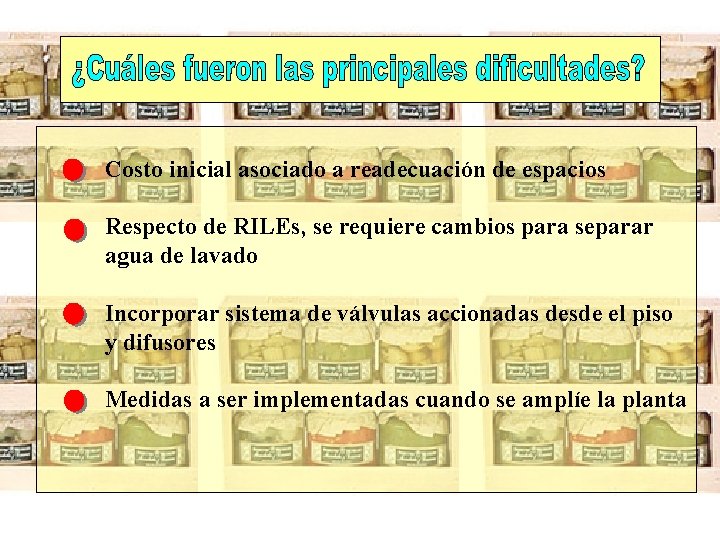 ¿Cuáles fueron las principales dificultades?

Costo inicial asociado a readecuación de espacios

Respecto de RILEs, se requiere cambios para separar agua de lavado

Incorporar sistema de válvulas accionadas desde el piso y difusores

Medidas a ser implementadas cuando se amplíe la planta